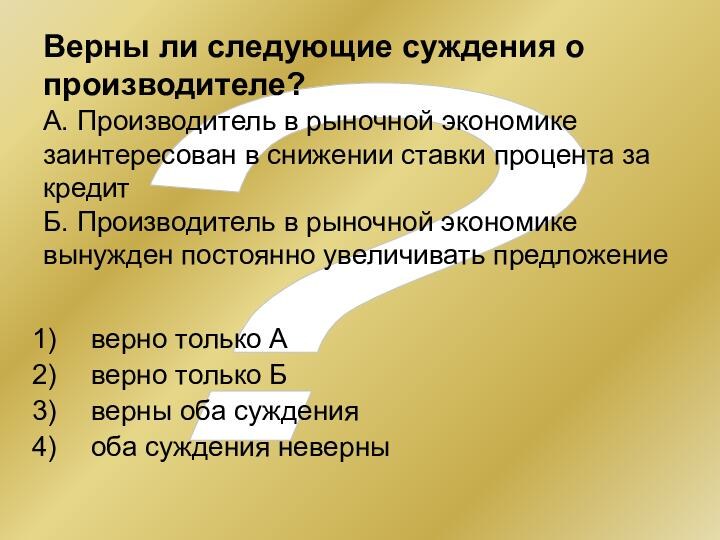 Верны ли следующие суждения о производителе?
А. Производитель в рыночной экономике заинтересован в снижении ставки процента за кредит
Б. Производитель в рыночной экономике вынужден постоянно увеличивать предложение

1) верно только А
2) верно только Б
3) верны оба суждения
4) оба суждения неверны